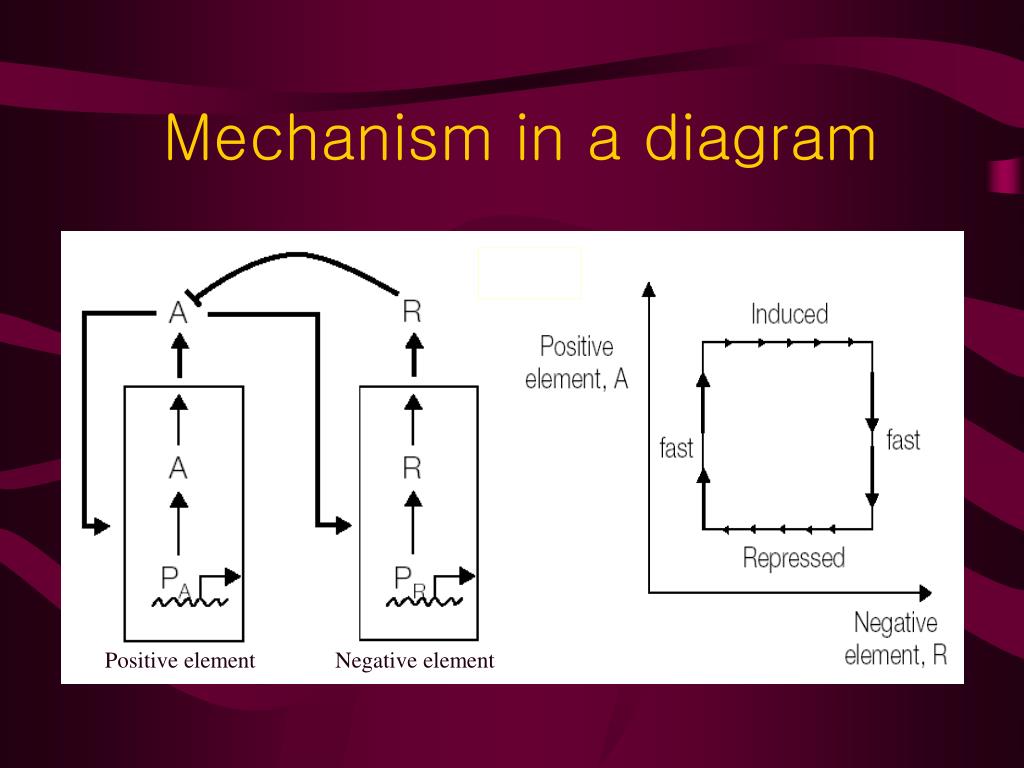 Mechanism in a diagram

A

R

A

R

$P_A$

$P_R$

Positive element

Negative element

Positive element, A

Induced

fast

fast

Repressed

Negative element, R